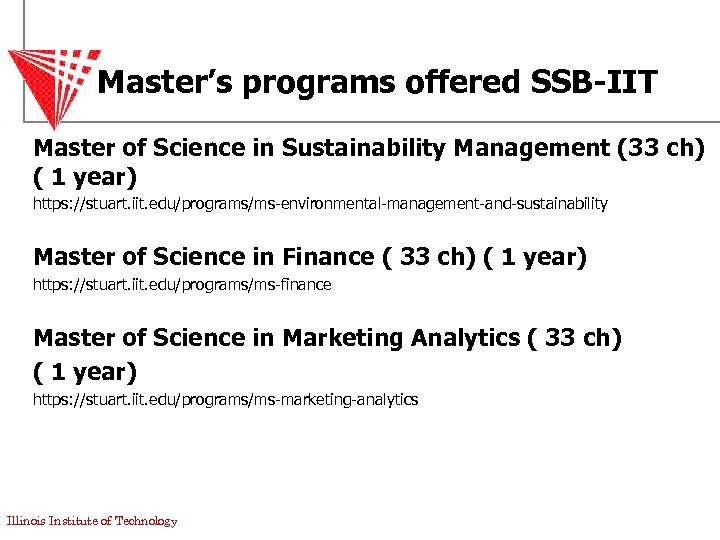 Master's programs offered SSB-IIT

Master of Science in Sustainability Management (33 ch) ( 1 year)
https://stuart.iit.edu/programs/ms-environmental-management-and-sustainability

Master of Science in Finance ( 33 ch) ( 1 year)
https://stuart.iit.edu/programs/ms-finance

Master of Science in Marketing Analytics ( 33 ch) ( 1 year)
https://stuart.iit.edu/programs/ms-marketing-analytics

Illinois Institute of Technology